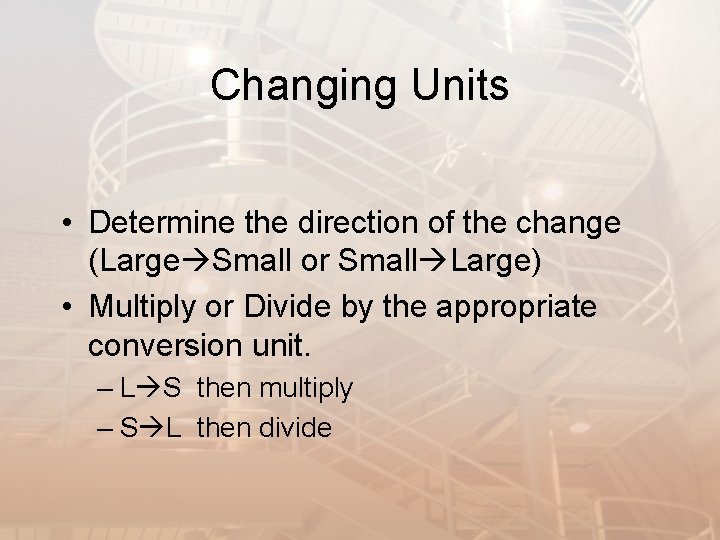 Changing Units

• Determine the direction of the change (Large→Small or Small→Large)

• Multiply or Divide by the appropriate conversion unit.

– L→S then multiply

– S→L then divide